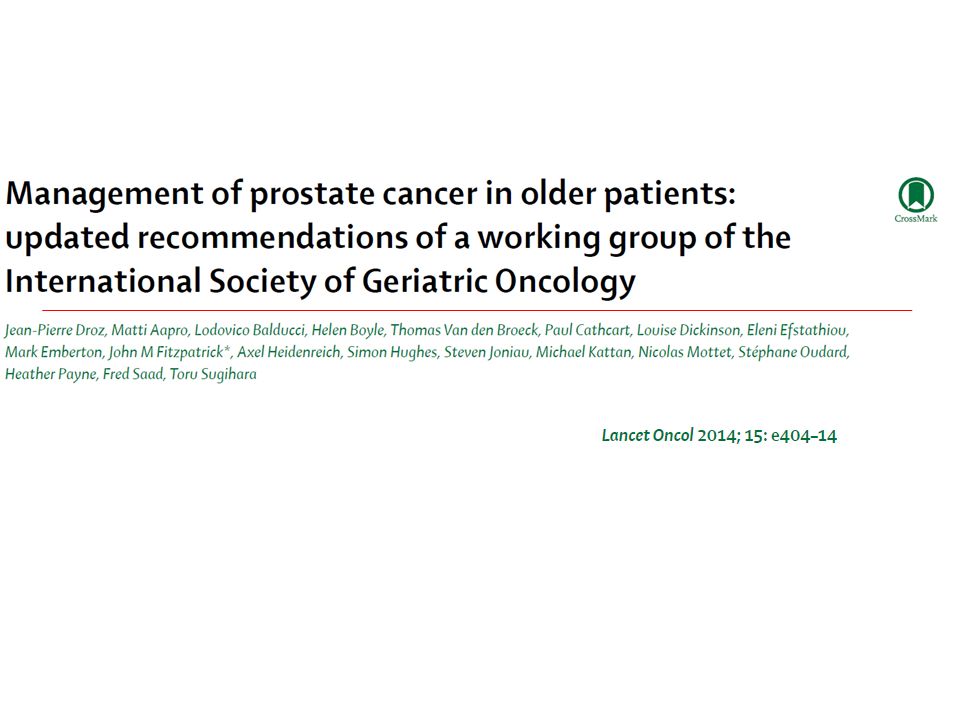 Management of prostate cancer in older patients: updated recommendations of a working group of the International Society of Geriatric Oncology

CrossMark

Jean-Pierre Droz, Matti Aapro, Lodovico Balducci, Helen Boyle, Thomas Van den Broeck, Paul Cathcart, Louise Dickinson, Eleni Efstathiou, Mark Emberton, John M Fitzpatrick*, Axel Heidenreich, Simon Hughes, Steven Joniau, Michael Kattan, Nicolas Mottet, Stéphane Oudard, Heather Payne, Fred Saad, Toru Sugihara

Lancet Oncol 2014; 15: e404–14